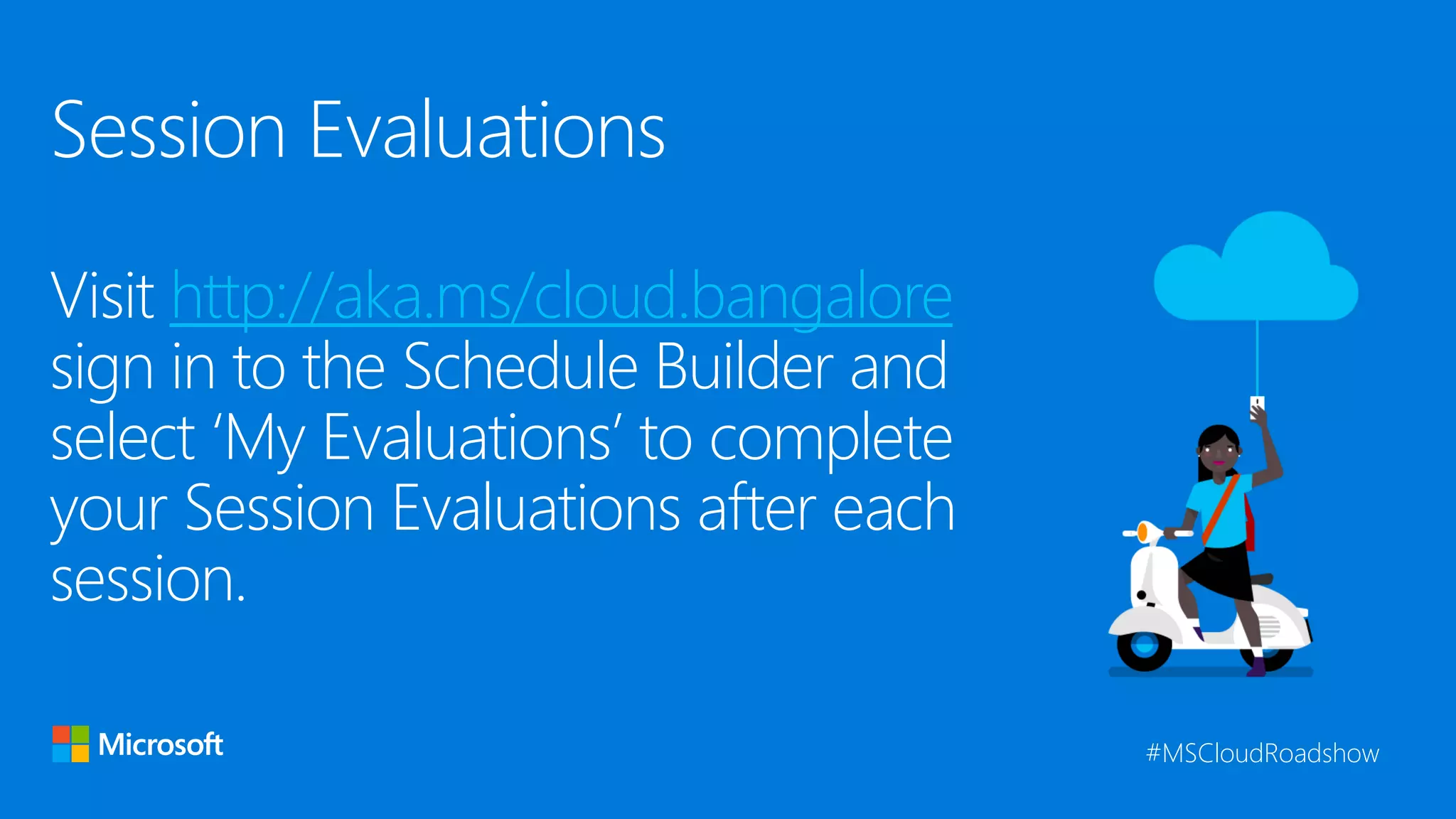 Session Evaluations

Visit http://aka.ms/cloud.bangalore sign in to the Schedule Builder and select ‘My Evaluations’ to complete your Session Evaluations after each session.

Microsoft

#MSCloudRoadshow